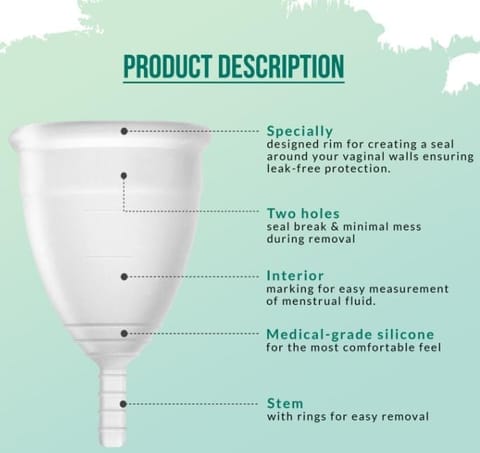 PRODUCT DESCRIPTION

Specially
designed rim for creating a seal around your vaginal walls ensuring leak-free protection.

Two holes
seal break & minimal mess during removal

Interior
marking for easy measurement of menstrual fluid.

Medical-grade silicone
for the most comfortable feel

Stem
with rings for easy removal